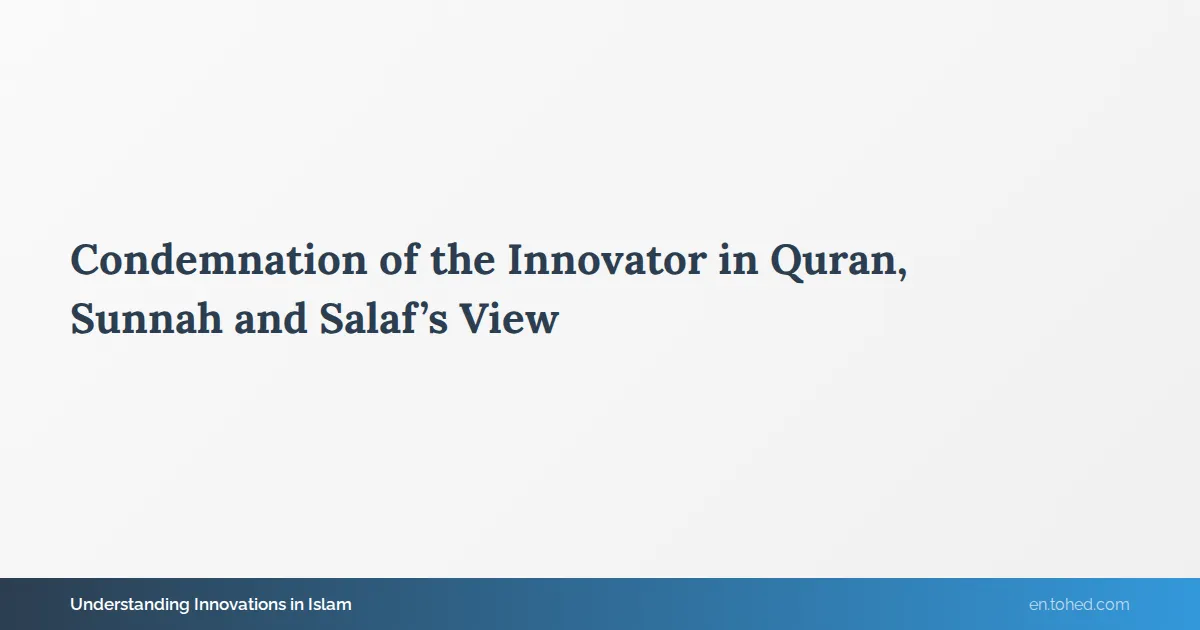 Condemnation of the Innovator in Quran, Sunnah and Salaf’s View

Understanding Innovations in Islam

en.tohed.com